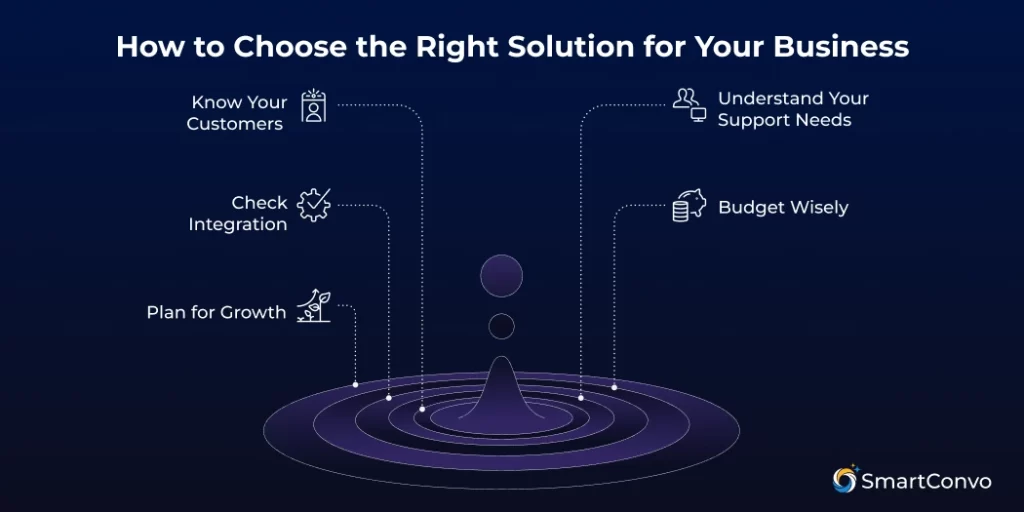 How to Choose the Right Solution for Your Business

Know Your Customers

Check Integration

Plan for Growth

Understand Your Support Needs

Budget Wisely

SmartConvo